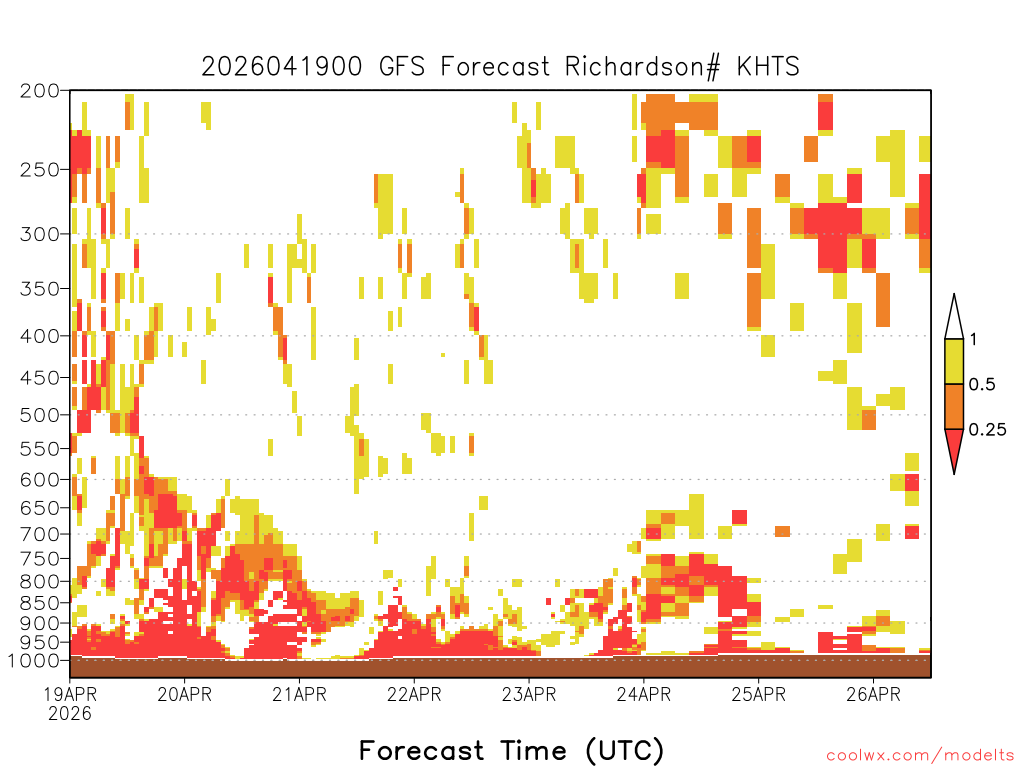 2026041900 GFS Forecast Richardson# KHTS

200
250
300
350
400
450
500
550
600
650
700
750
800
850
900
950
1000

1
0.5
0.25

19APR
2026
20APR
21APR
22APR
23APR
24APR
25APR
26APR

Forecast Time (UTC)

coolwx.com/modelts